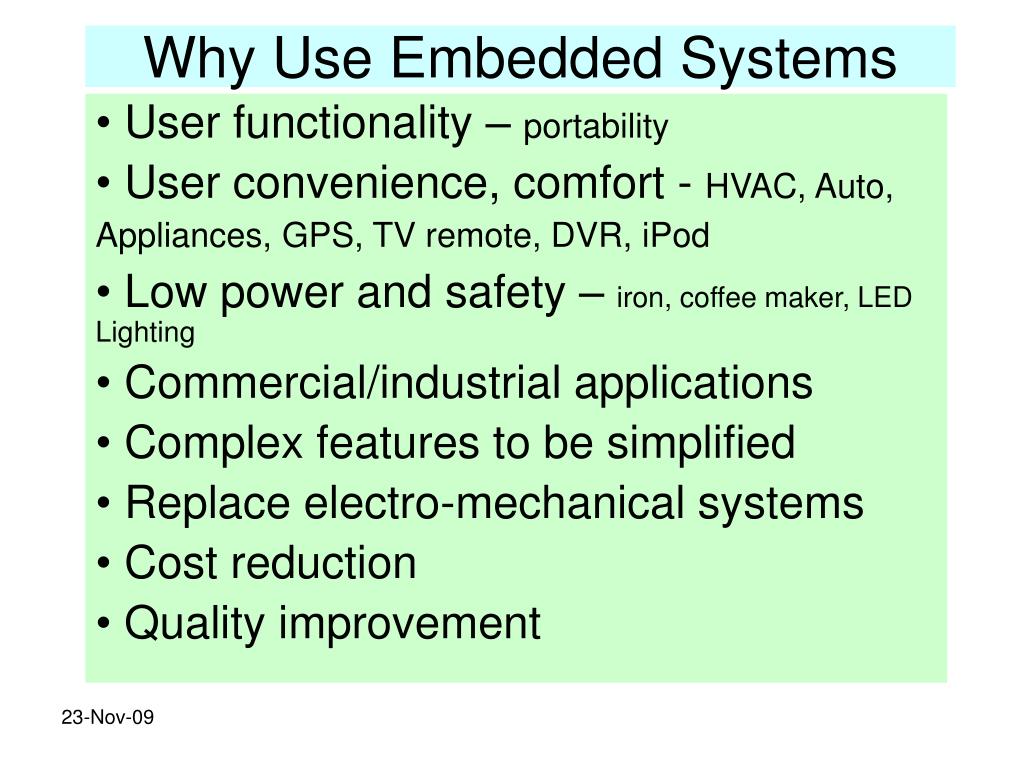 Why Use Embedded Systems

• User functionality – portability

• User convenience, comfort - HVAC, Auto, Appliances, GPS, TV remote, DVR, iPod

• Low power and safety – iron, coffee maker, LED Lighting

• Commercial/industrial applications

• Complex features to be simplified

• Replace electro-mechanical systems

• Cost reduction

• Quality improvement

23-Nov-09